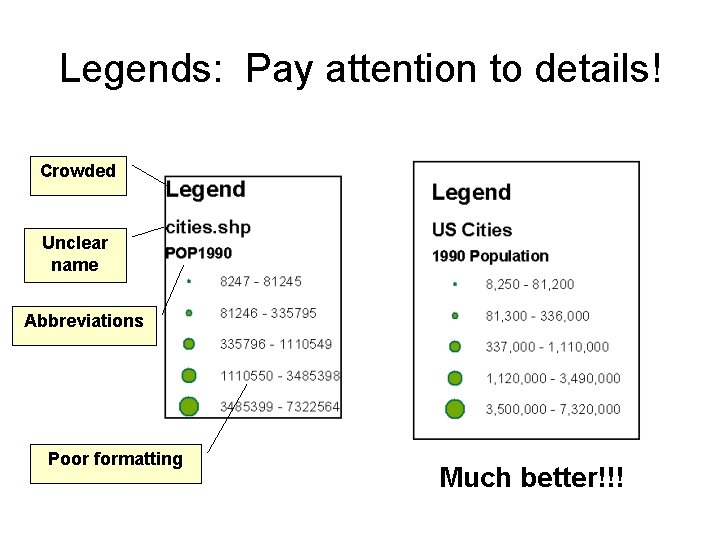 Legends: Pay attention to details!

Crowded

Unclear name

Abbreviations

Poor formatting

Legend
cities.shp
POP1990
8247 - 81245
81246 - 335795
335796 - 1110549
1110550 - 3485398
3485399 - 7322564

Legend
US Cities
1990 Population
8,250 - 81,200
81,300 - 336,000
337,000 - 1,110,000
1,120,000 - 3,490,000
3,500,000 - 7,320,000

Much better!!!